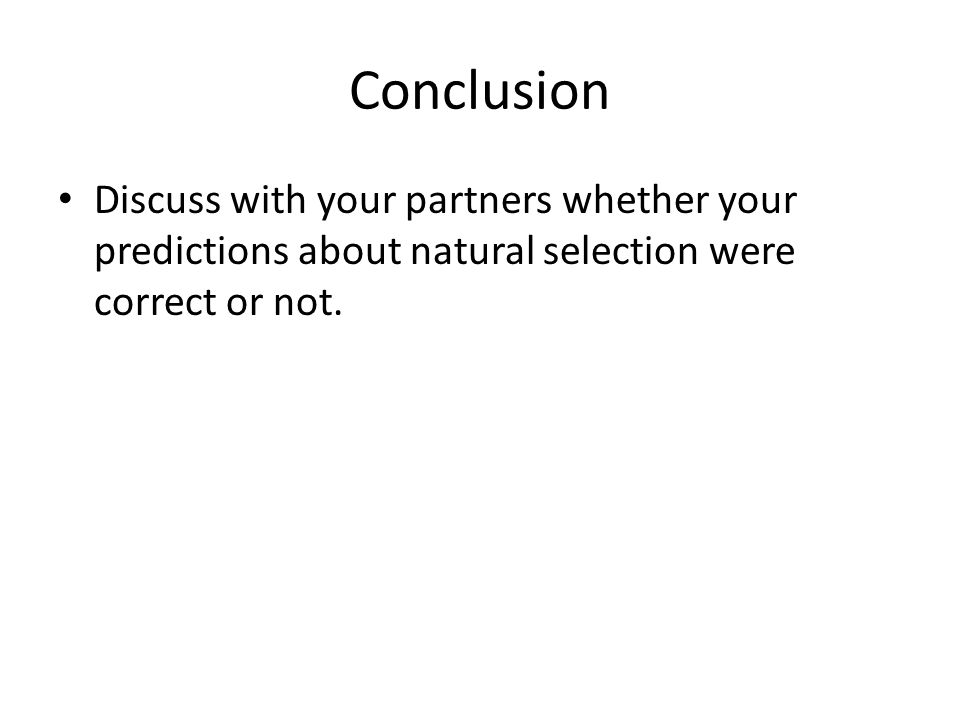 Conclusion

• Discuss with your partners whether your predictions about natural selection were correct or not.